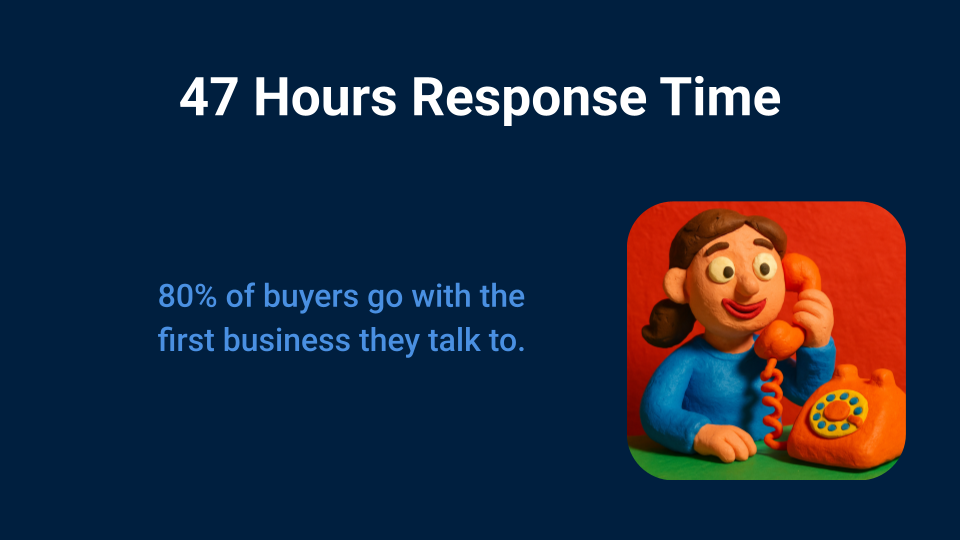 47 Hours Response Time

80% of buyers go with the first business they talk to.